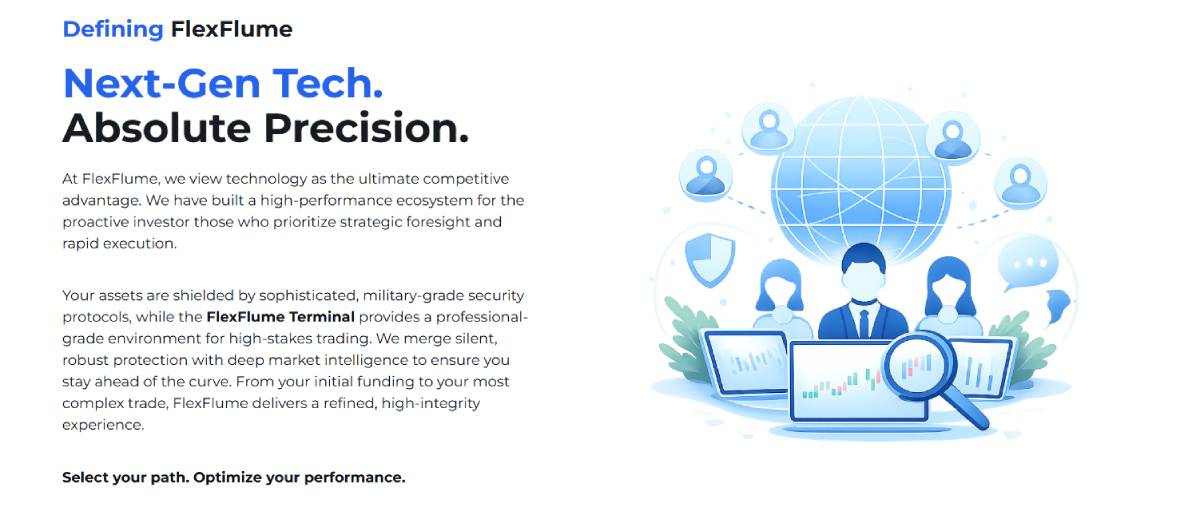 Defining FlexFlume

Next-Gen Tech.
Absolute Precision.

At FlexFlume, we view technology as the ultimate competitive advantage. We have built a high-performance ecosystem for the proactive investor those who prioritize strategic foresight and rapid execution.

Your assets are shielded by sophisticated, military-grade security protocols, while the FlexFlume Terminal provides a professional-grade environment for high-stakes trading. We merge silent, robust protection with deep market intelligence to ensure you stay ahead of the curve. From your initial funding to your most complex trade, FlexFlume delivers a refined, high-integrity experience.

Select your path. Optimize your performance.